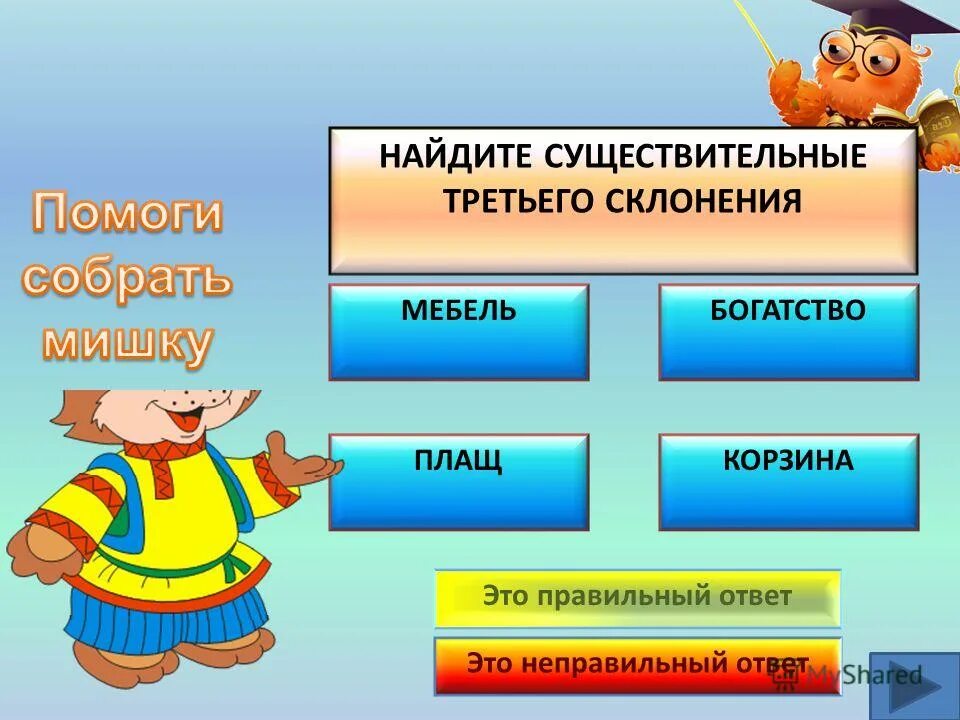 Помоги собрать мишку

НАЙДИТЕ СУЩЕСТВИТЕЛЬНЫЕ ТРЕТЬЕГО СКЛОНЕНИЯ

МЕБЕЛЬ

БОГАТСТВО

ПЛАЩ

КОРЗИНА

Это правильный ответ

Это неправильный ответ

MyShared